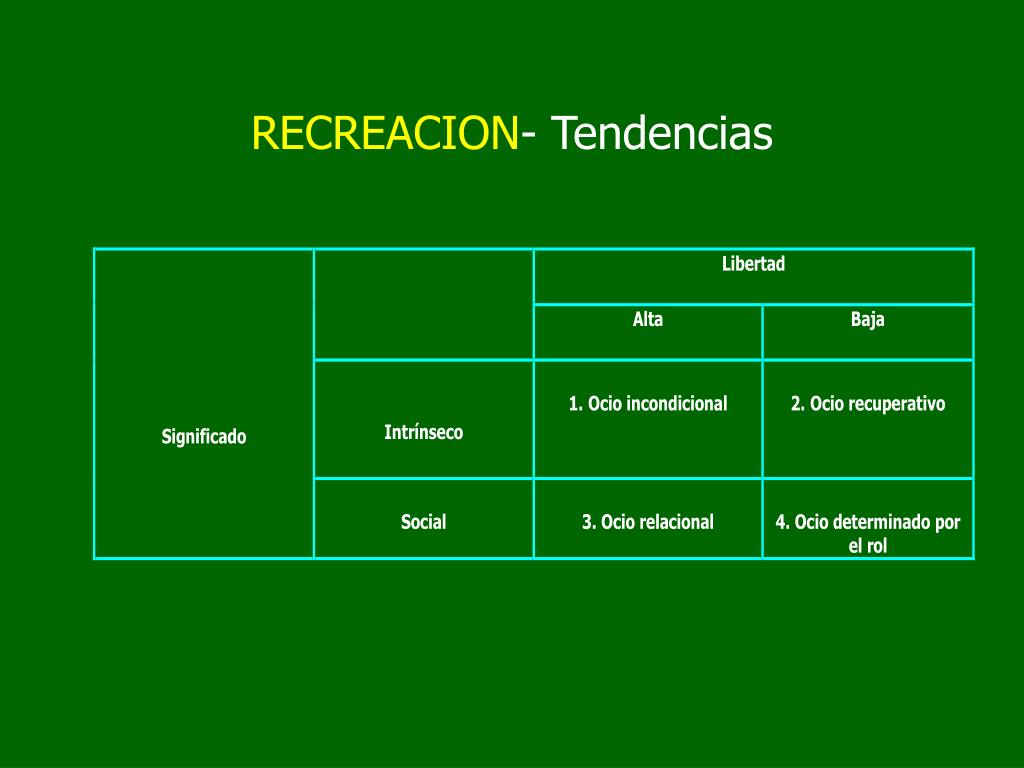 RECREACION- Tendencias

|  |  | Libertad |  |
|---|---|---|---|
|  |  | Alta | Baja |
| Significado | Intrínseco | 1. Ocio incondicional | 2. Ocio recuperativo |
|  | Social | 3. Ocio relacional | 4. Ocio determinado por el rol |